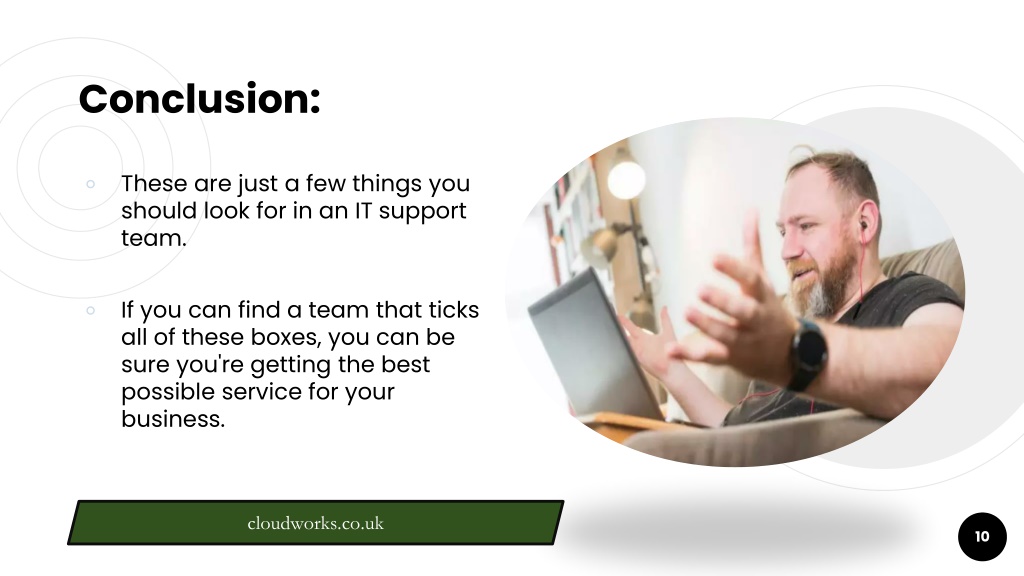 Conclusion:

◦ These are just a few things you should look for in an IT support team.

◦ If you can find a team that ticks all of these boxes, you can be sure you're getting the best possible service for your business.

cloudworks.co.uk

10